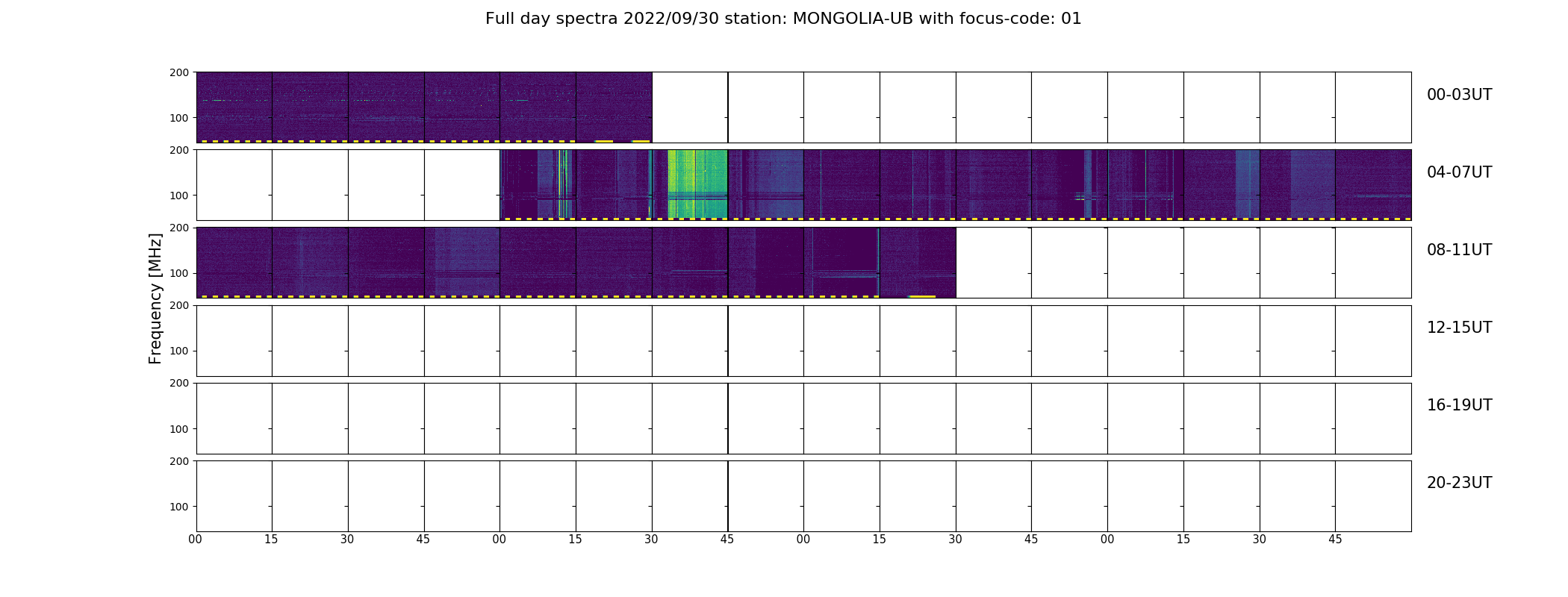 Full day spectra 2022/09/30 station: MONGOLIA-UB with focus-code: 01

Frequency [MHz]

200
100
00-03UT

200
100
04-07UT

200
100
08-11UT

200
100
12-15UT

200
100
16-19UT

200
100
20-23UT

00 15 30 45 00 15 30 45 00 15 30 45 00 15 30 45